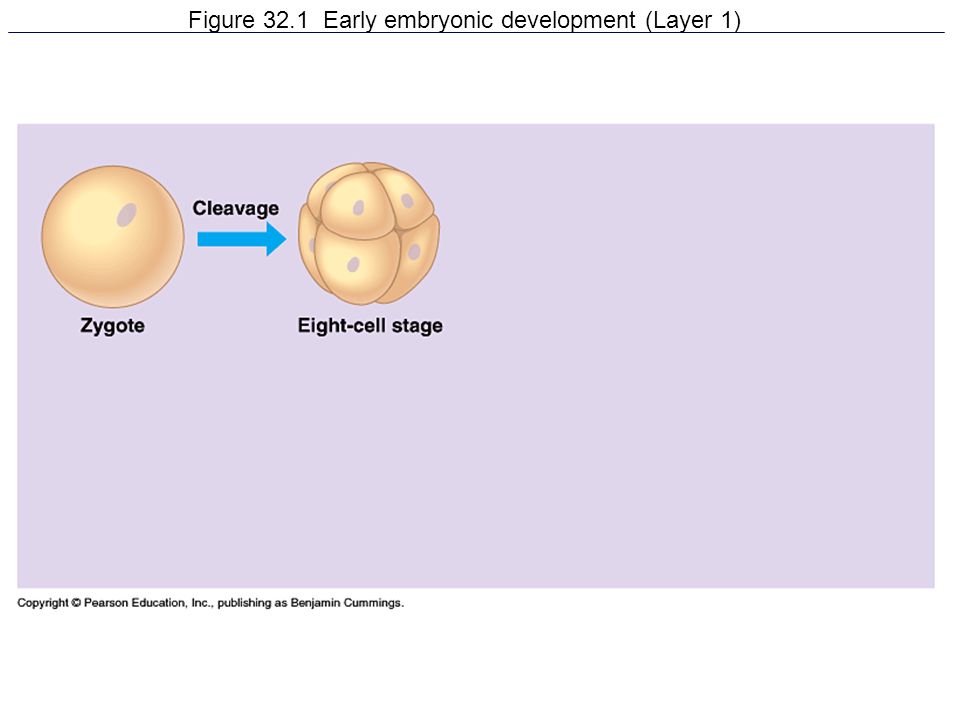 Figure 32.1 Early embryonic development (Layer 1)

Cleavage

Zygote

Eight-cell stage

Copyright © Pearson Education, Inc., publishing as Benjamin Cummings.